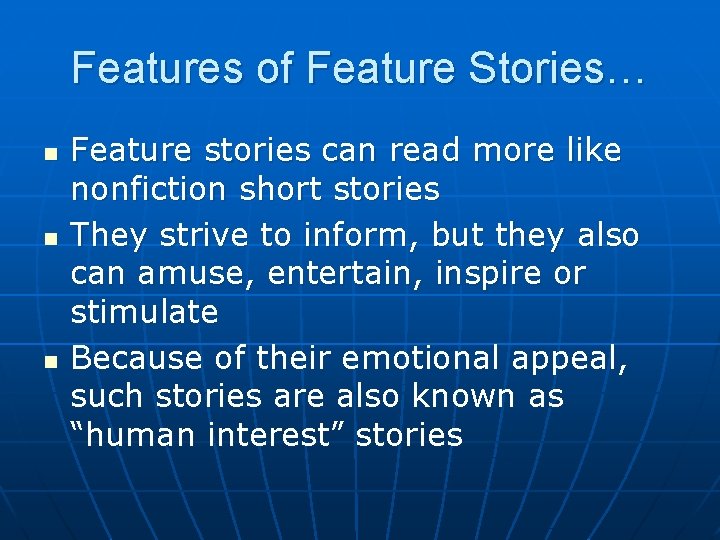 Features of Feature Stories…

- Feature stories can read more like nonfiction short stories
- They strive to inform, but they also can amuse, entertain, inspire or stimulate
- Because of their emotional appeal, such stories are also known as “human interest” stories